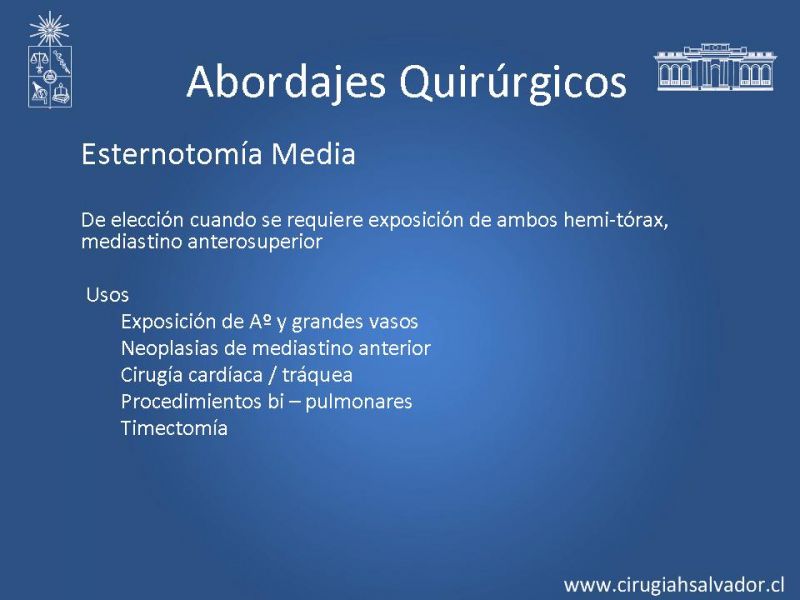 Abordajes Quirúrgicos

Esternotomía Media

De elección cuando se requiere exposición de ambos hemi-tórax, mediastino anterosuperior

Usos
Exposición de Aº y grandes vasos
Neoplasias de mediastino anterior
Cirugía cardíaca / tráquea
Procedimientos bi – pulmonares
Timectomía

www.cirugiahsalvador.cl